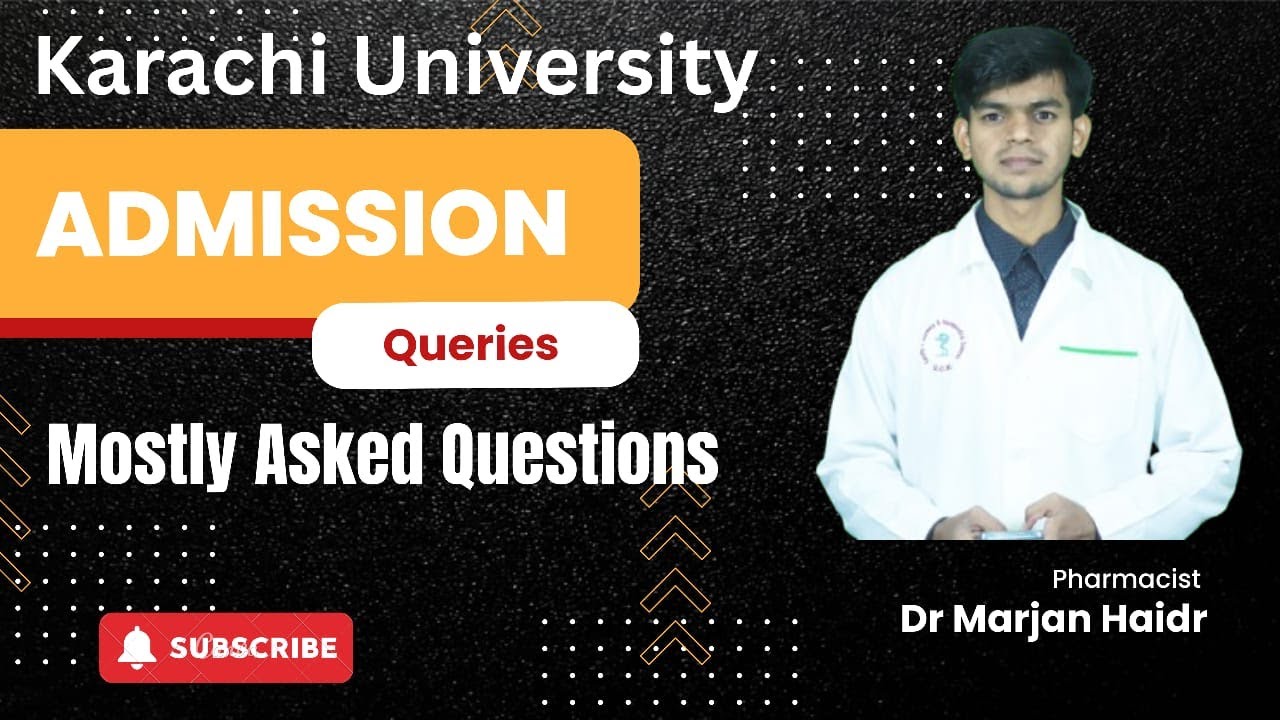 Karachi University

ADMISSION

Queries

Mostly Asked Questions

SUBSCRIBE

Pharmacist

Dr Marjan Haidr